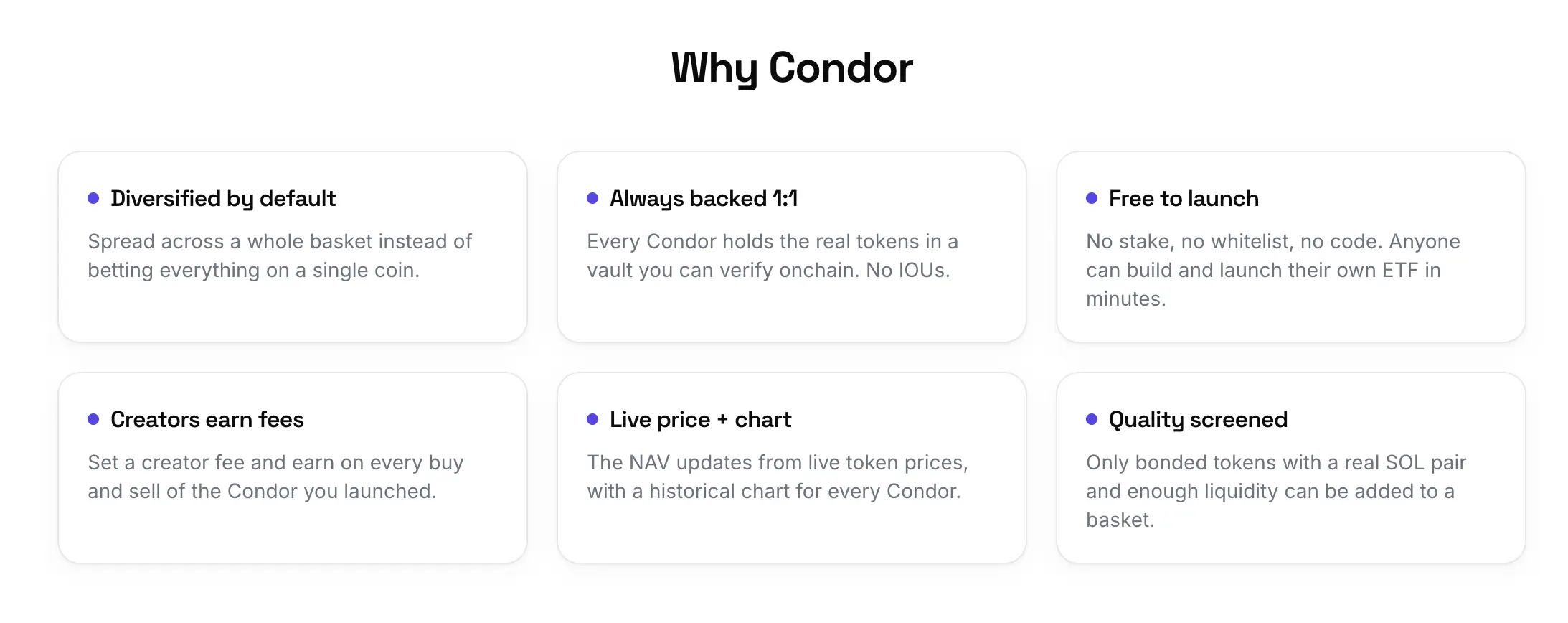 Why Condor

Diversified by default

Spread across a whole basket instead of betting everything on a single coin.

Always backed 1:1

Every Condor holds the real tokens in a vault you can verify onchain. No IOUs.

Free to launch

No stake, no whitelist, no code. Anyone can build and launch their own ETF in minutes.

Creators earn fees

Set a creator fee and earn on every buy and sell of the Condor you launched.

Live price + chart

The NAV updates from live token prices, with a historical chart for every Condor.

Quality screened

Only bonded tokens with a real SOL pair and enough liquidity can be added to a basket.